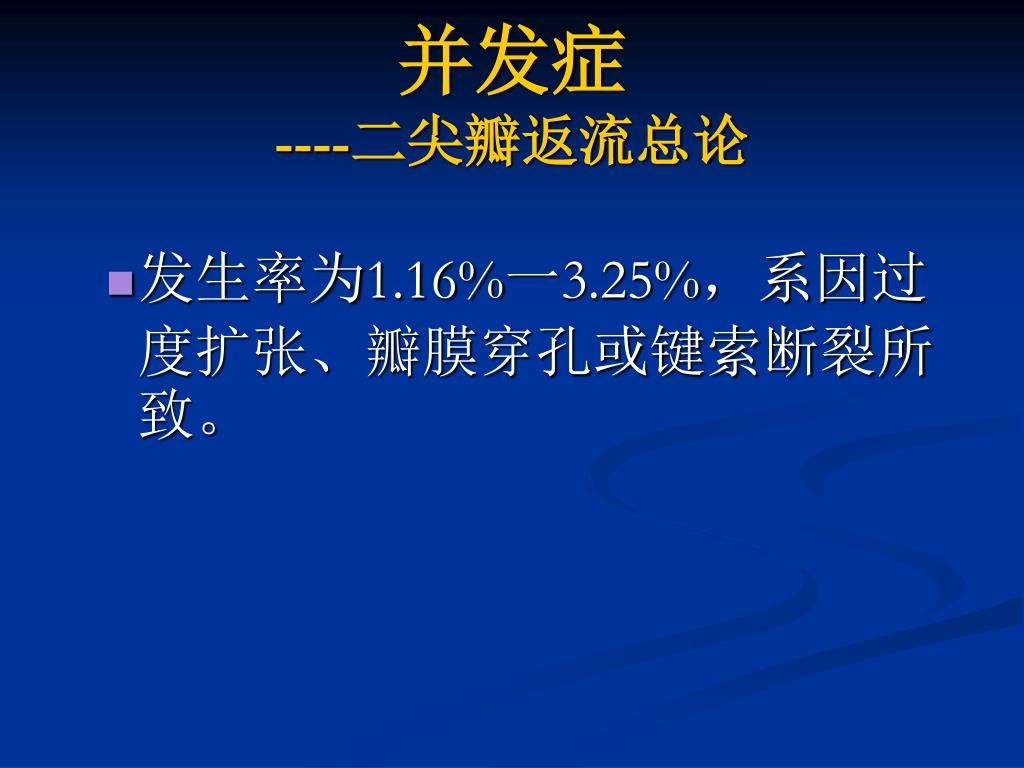 并发症
----二尖瓣返流总论

发生率为1.16%一3.25%，系因过度扩张、瓣膜穿孔或键索断裂所致。